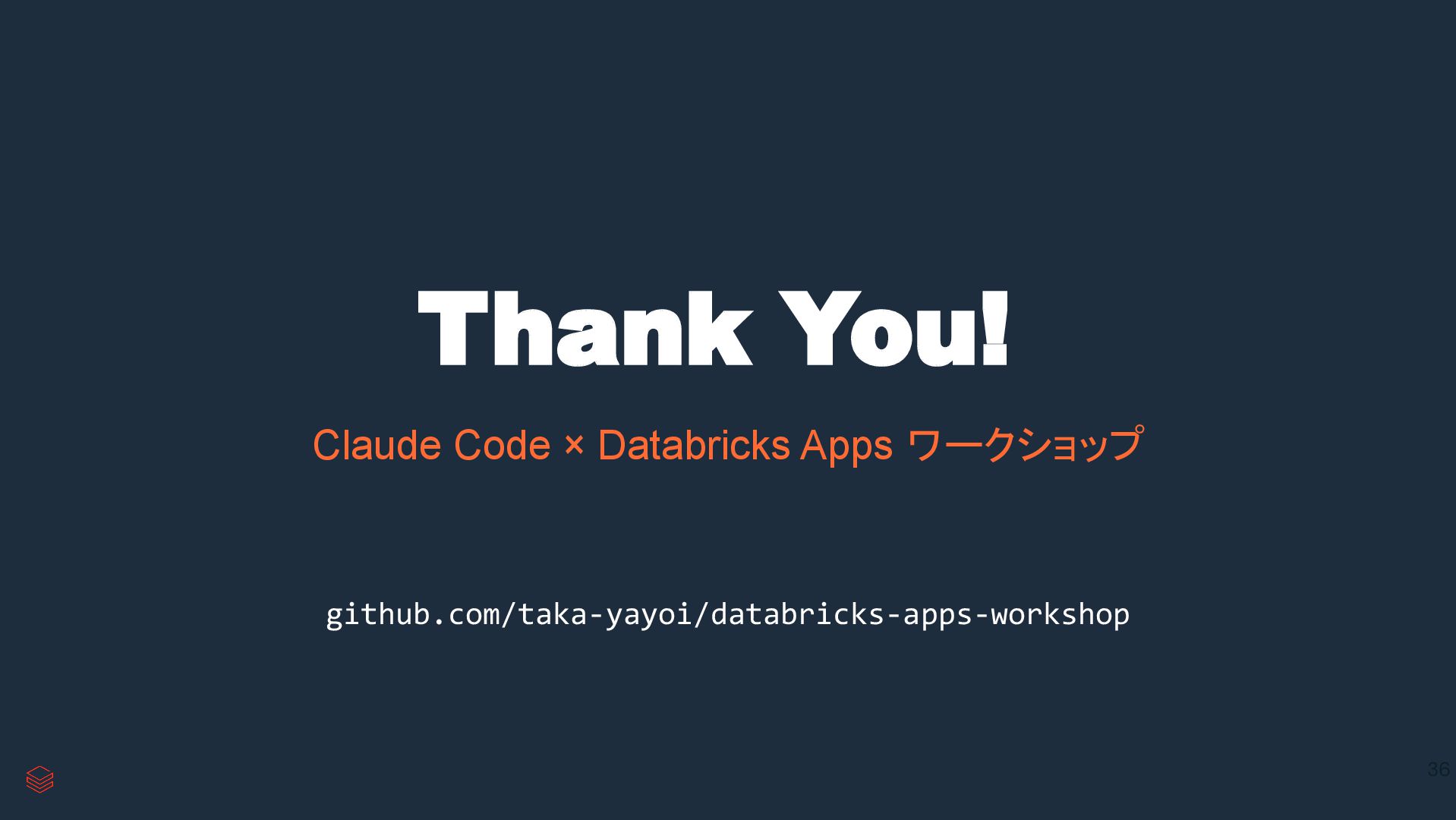 Thank You!

Claude Code × Databricks Apps ワークショップ

github.com/taka-yayoi/databricks-apps-workshop

36